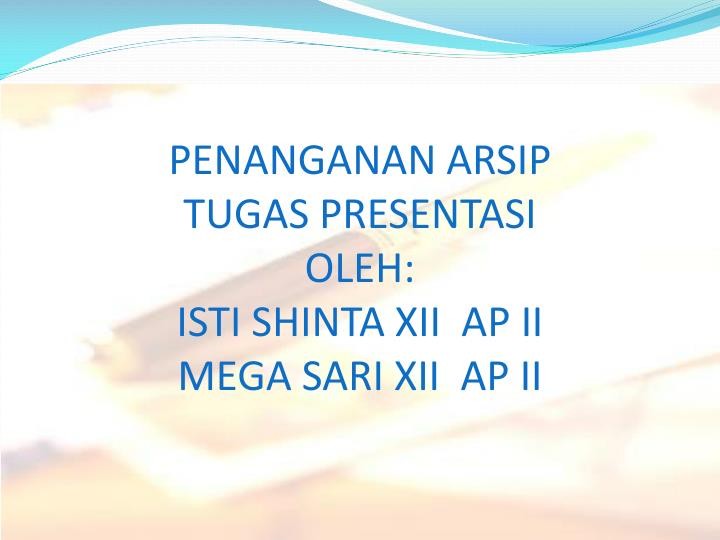 PENANGANAN ARSIP
TUGAS PRESENTASI
OLEH:
ISTI SHINTA XII AP II
MEGA SARI XII AP II